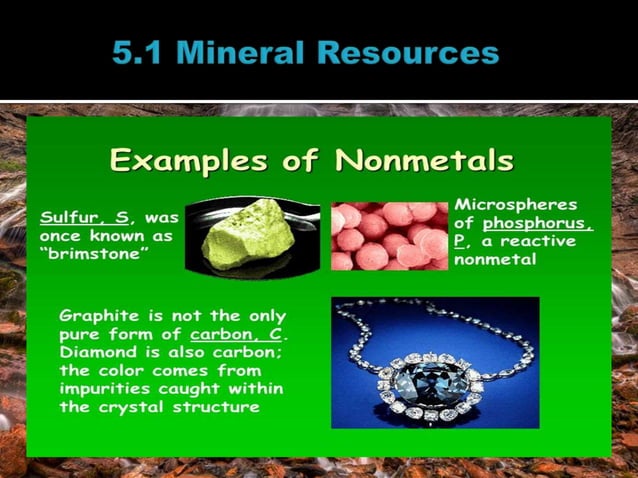 5.1 Mineral Resources

Examples of Nonmetals

Sulfur, S, was once known as "brimstone"

Microspheres of phosphorus, P, a reactive nonmetal

Graphite is not the only pure form of carbon, C. Diamond is also carbon; the color comes from impurities caught within the crystal structure